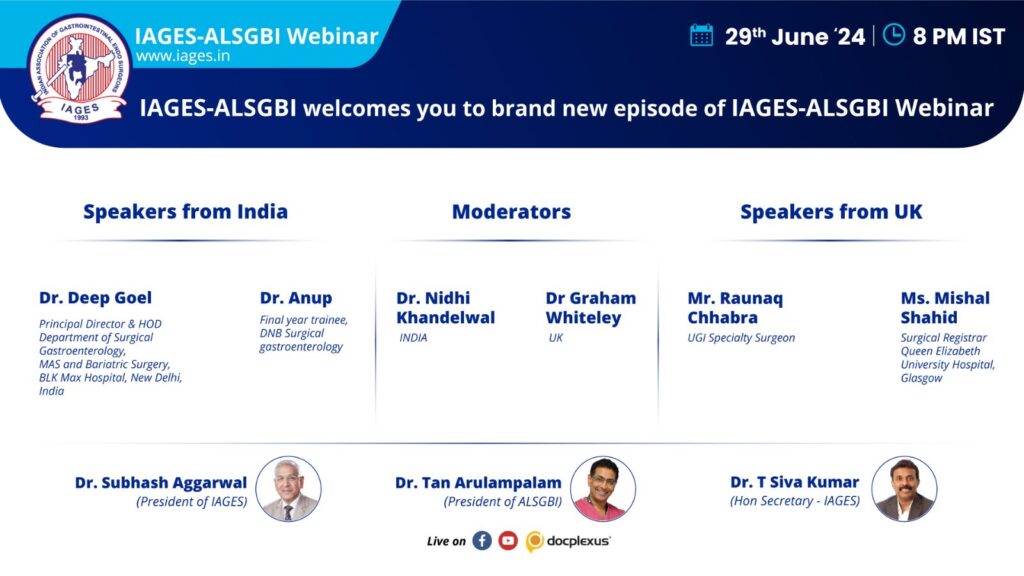 INDIAN ASSOCIATION OF GASTROINTESTINAL ENDO SURGEONS
IAGES
1993

IAGES-ALSGBI Webinar
www.iages.in

29th June '24 | 8 PM IST

IAGES-ALSGBI welcomes you to brand new episode of IAGES-ALSGBI Webinar

Speakers from India

Dr. Deep Goel
Principal Director & HOD Department of Surgical Gastroenterology, MAS and Bariatric Surgery, BLK Max Hospital, New Delhi, India

Dr. Anup
Final year trainee, DNB Surgical gastroenterology

Moderators

Dr. Nidhi Khandelwal
INDIA

Dr Graham Whiteley
UK

Speakers from UK

Mr. Raunaq Chhabra
UGI Specialty Surgeon

Ms. Mishal Shahid
Surgical Registrar Queen Elizabeth University Hospital, Glasgow

Dr. Subhash Aggarwal
(President of IAGES)

Dr. Tan Arulampalam
(President of ALSGBI)

Dr. T Siva Kumar
(Hon Secretary - IAGES)

Live on docplexus